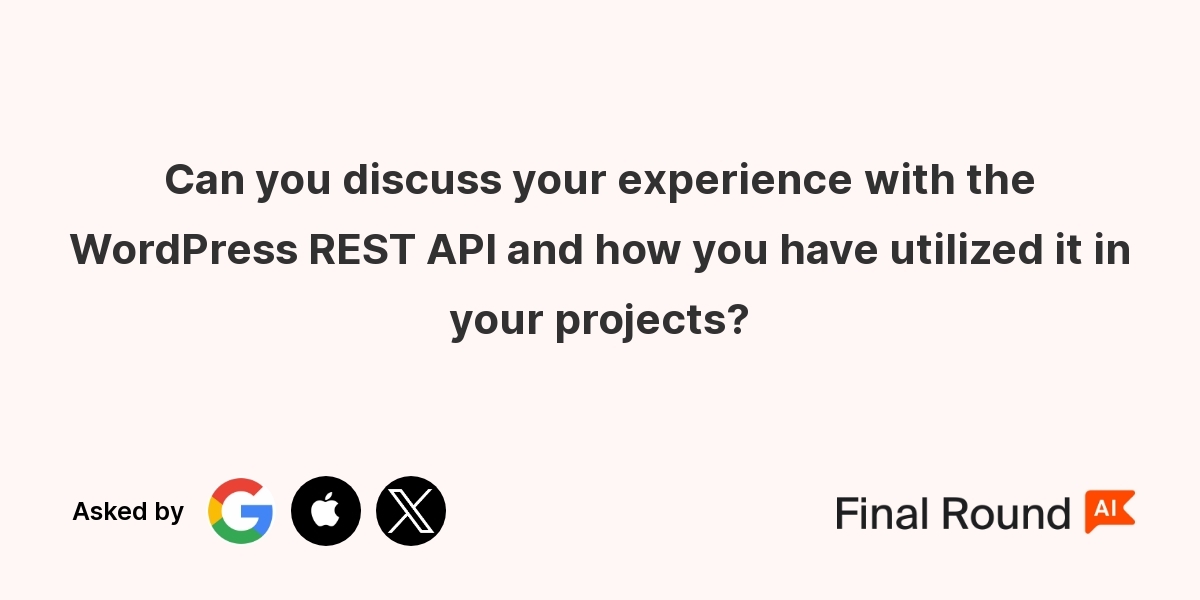 Can you discuss your experience with the WordPress REST API and how you have utilized it in your projects?

Asked by

Final Round AI